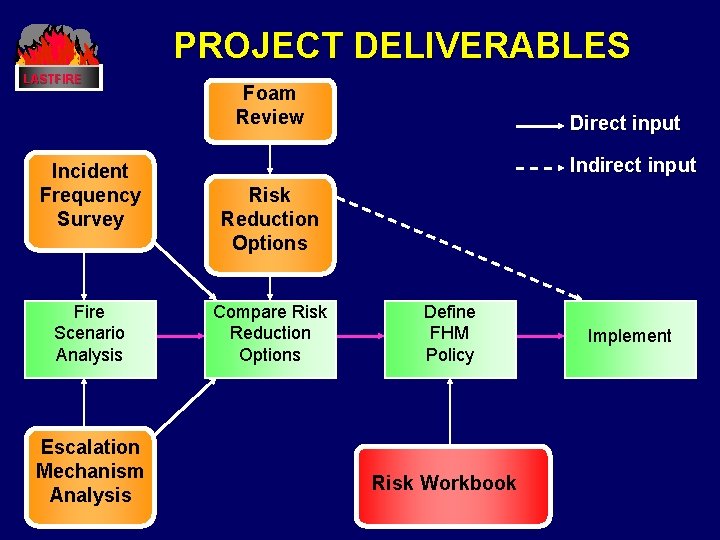 LASTFIRE

PROJECT DELIVERABLES

Foam Review

Direct input

Indirect input

Incident Frequency Survey

Risk Reduction Options

Fire Scenario Analysis

Compare Risk Reduction Options

Define FHM Policy

Implement

Escalation Mechanism Analysis

Risk Workbook